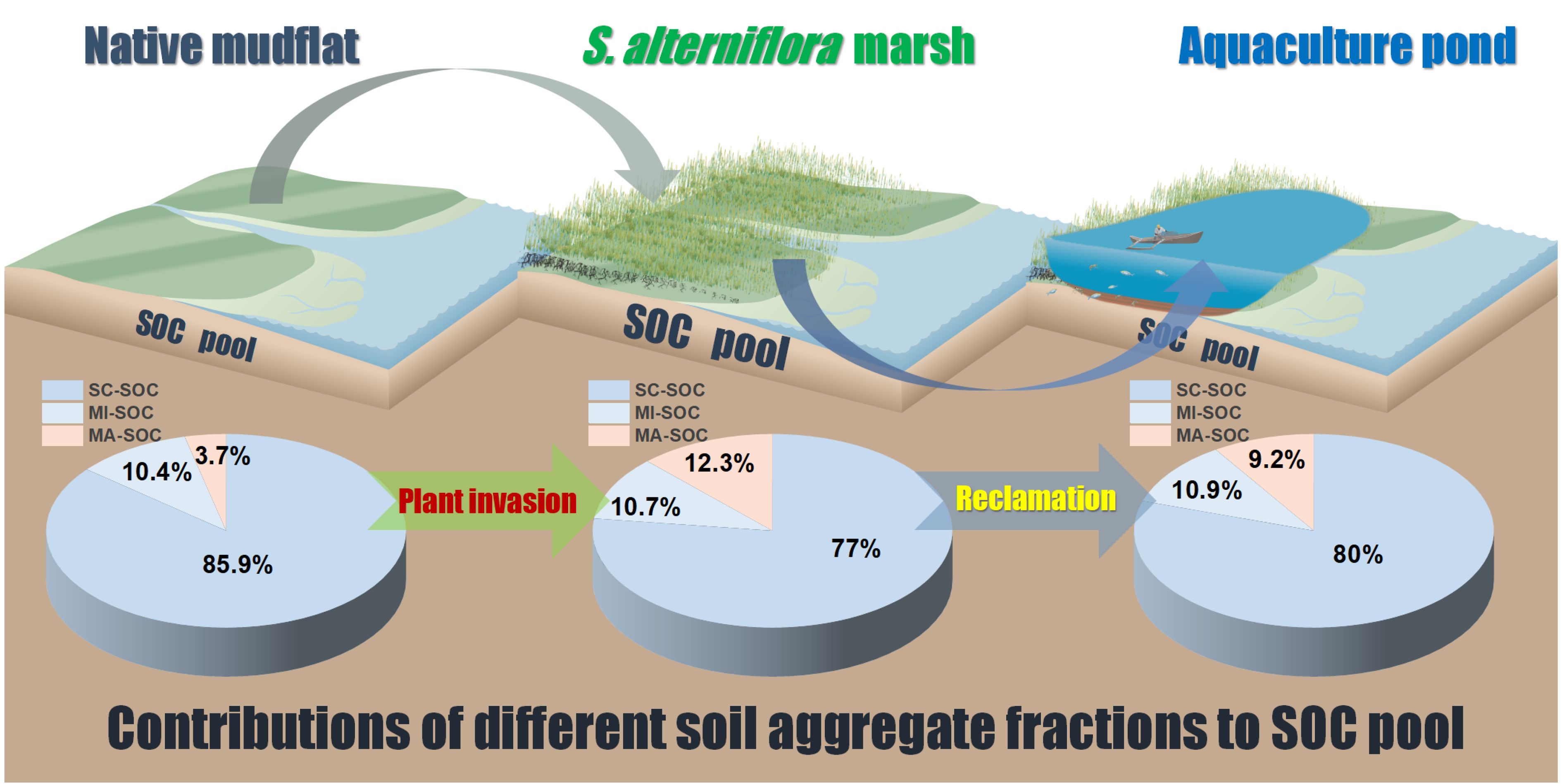 Native mudflat

S. alterniflora marsh

Aquaculture pond

SOC pool

SOC pool

SOC pool

SC-SOC
MI-SOC
MA-SOC

3.7%
10.4%
85.9%

Plant invasion

SC-SOC
MI-SOC
MA-SOC

12.3%
10.7%
77%

Reclamation

SC-SOC
MI-SOC
MA-SOC

9.2%
10.9%
80%

Contributions of different soil aggregate fractions to SOC pool